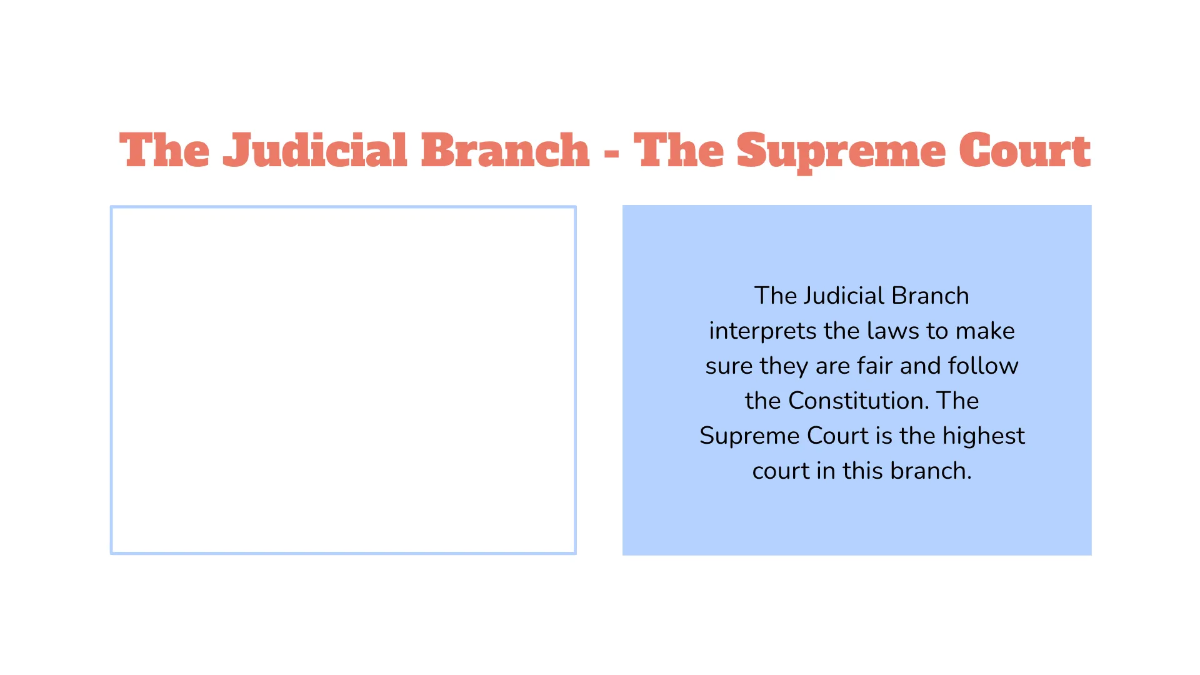 The Judicial Branch - The Supreme Court

The Judicial Branch interprets the laws to make sure they are fair and follow the Constitution. The Supreme Court is the highest court in this branch.